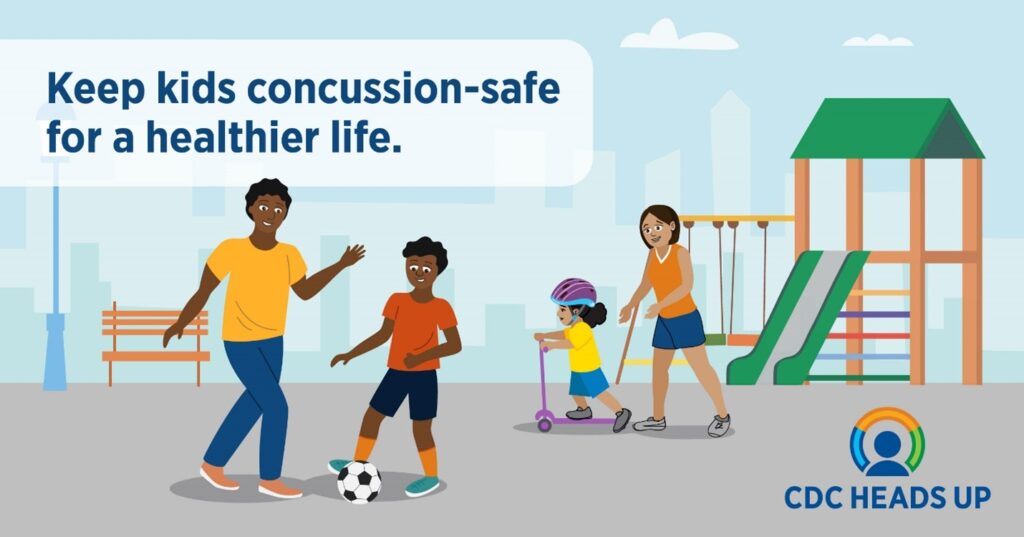 Keep kids concussion-safe for a healthier life.

CDC HEADS UP